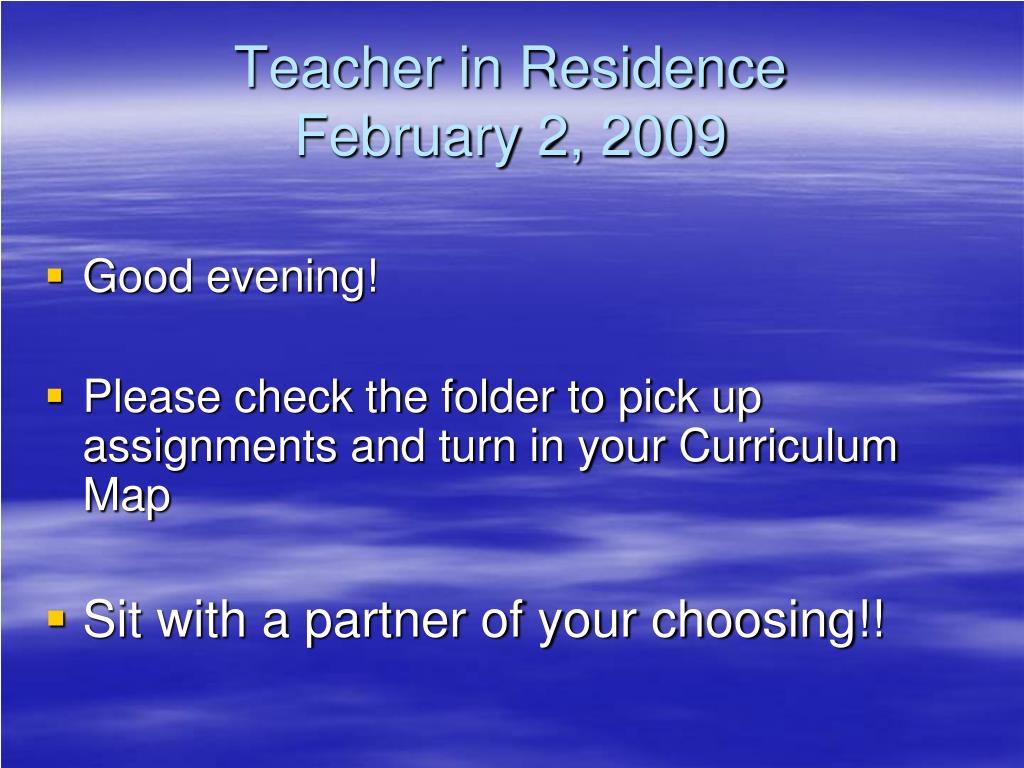 Teacher in Residence
February 2, 2009

- Good evening!

- Please check the folder to pick up assignments and turn in your Curriculum Map

- Sit with a partner of your choosing!!